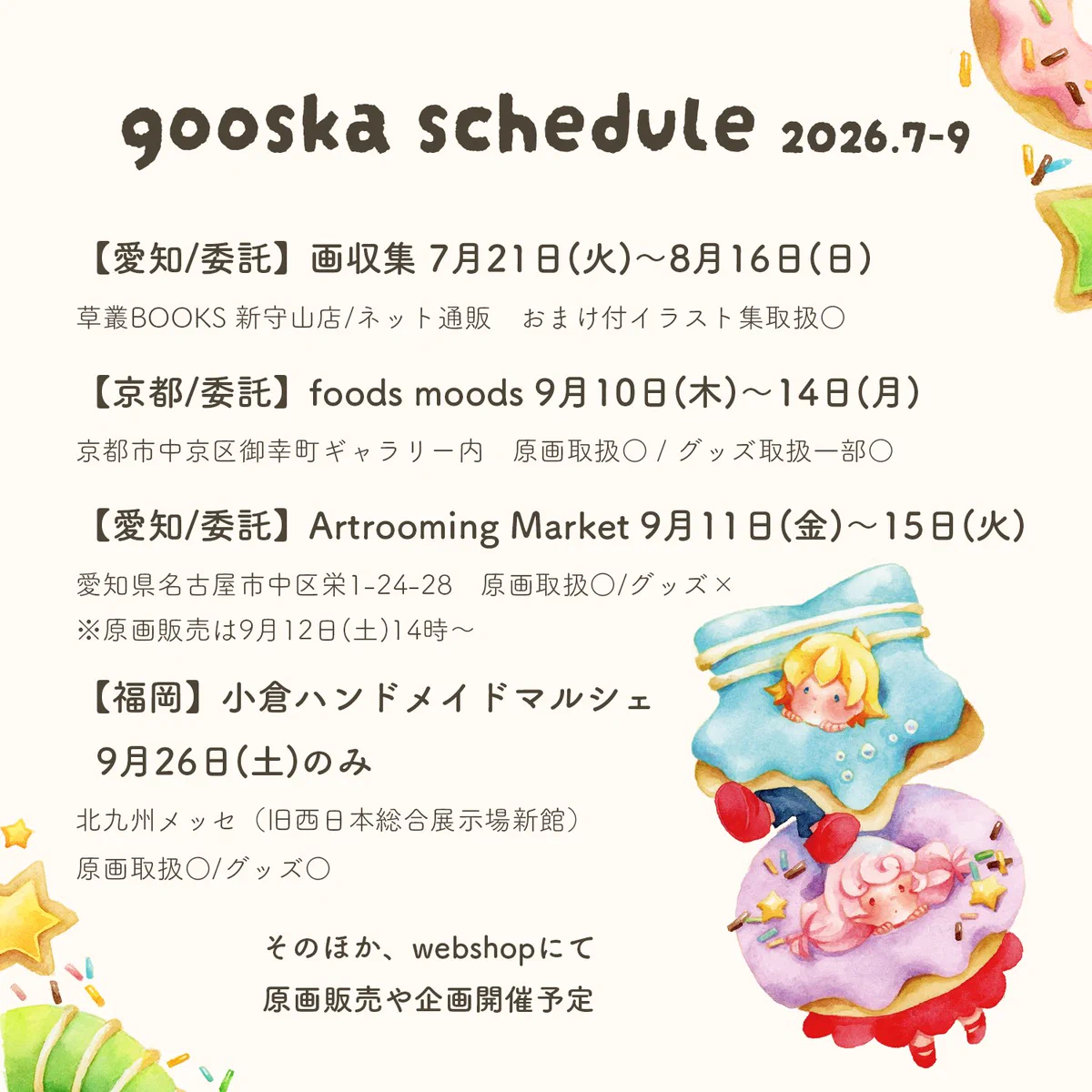 gooska schedule 2026.7-9

【愛知/委託】画収集 7月21日(火)〜8月16日(日)

草叢BOOKS 新守山店/ネット通販　おまけ付イラスト集取扱〇

【京都/委託】foods moods 9月10日(木)〜14日(月)

京都市中京区御幸町ギャラリー内　原画取扱〇 / グッズ取扱一部〇

【愛知/委託】Artrooming Market 9月11日(金)〜15日(火)

愛知県名古屋市中区栄1-24-28　原画取扱〇/グッズ×
※原画販売は9月12日(土)14時〜

【福岡】小倉ハンドメイドマルシェ
9月26日(土)のみ

北九州メッセ（旧西日本総合展示場新館）
原画取扱〇/グッズ〇

そのほか、webshopにて
原画販売や企画開催予定